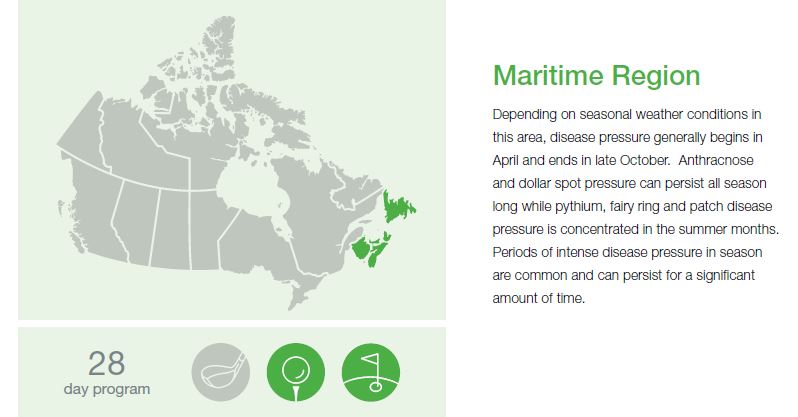 Maritime Region

Depending on seasonal weather conditions in this area, disease pressure generally begins in April and ends in late October.  Anthracnose and dollar spot pressure can persist all season long while pythium, fairy ring and patch disease pressure is concentrated in the summer months. Periods of intense disease pressure in season are common and can persist for a significant amount of time.

28
day program